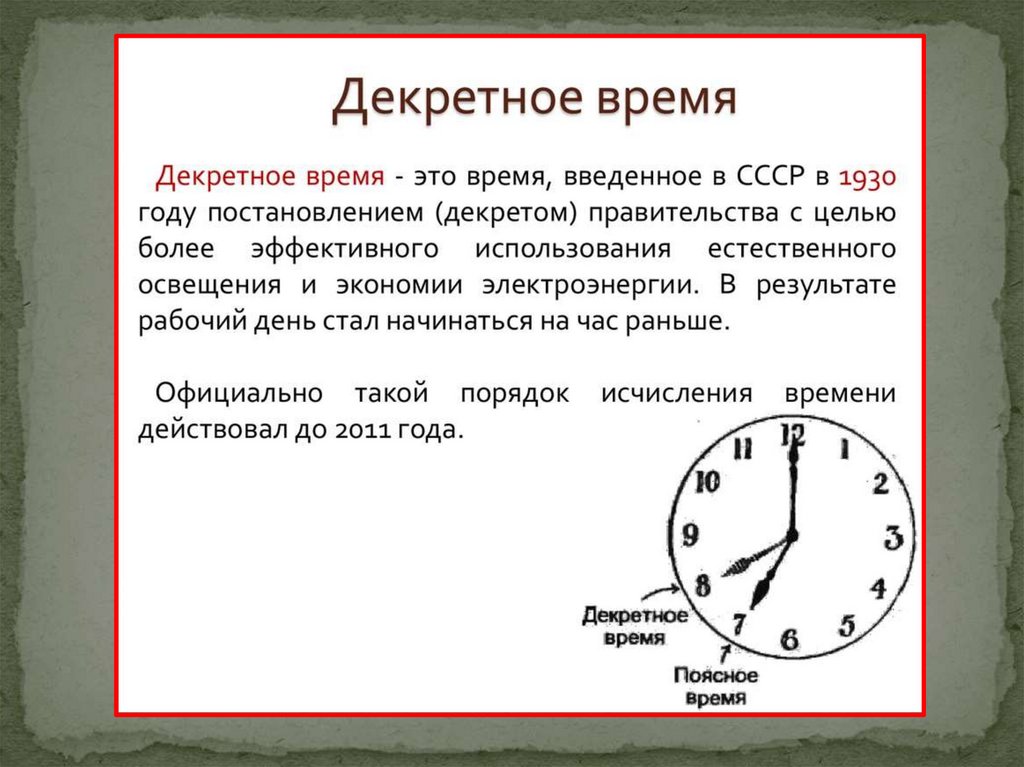 Декретное время

Декретное время - это время, введенное в СССР в 1930 году постановлением (декретом) правительства с целью более эффективного использования естественного освещения и экономии электроэнергии. В результате рабочий день стал начинаться на час раньше.

Официально такой порядок исчисления времени действовал до 2011 года.

12
1
2
3
4
5
6
7
8
9
10
11
Декретное время
Поясное время